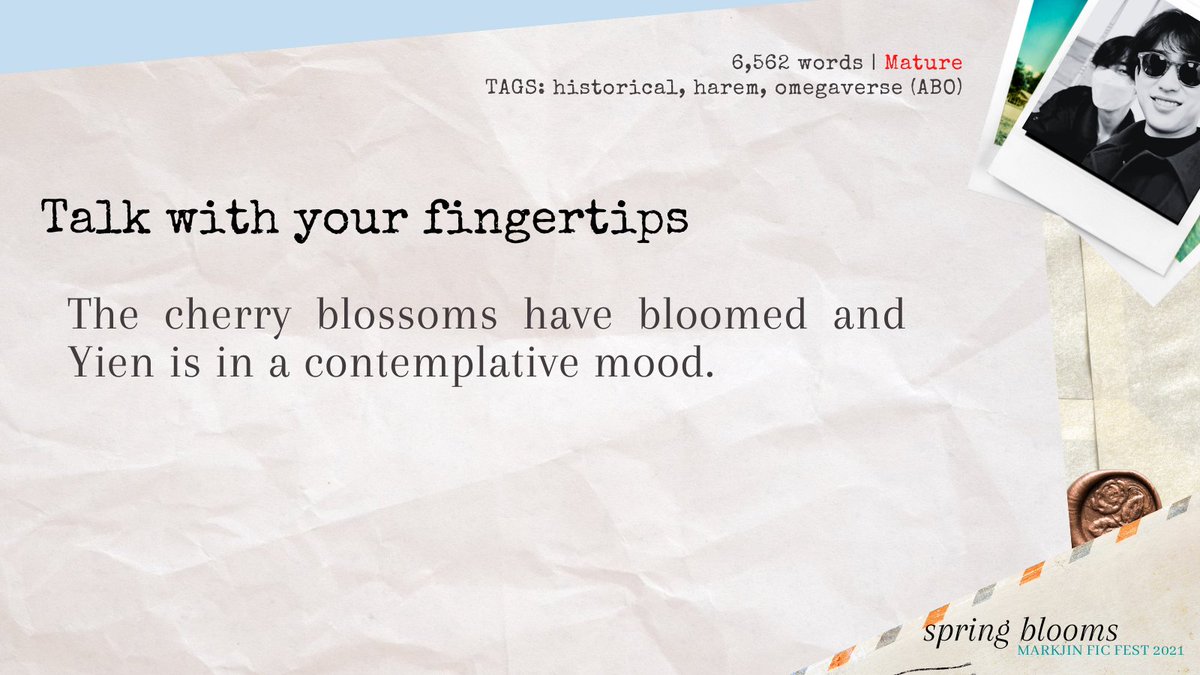 6,562 words | Mature
TAGS: historical, harem, omegaverse (ABO)

Talk with your fingertips

The cherry blossoms have bloomed and Yien is in a contemplative mood.

spring blooms
MARKJIN FIC FEST 2021